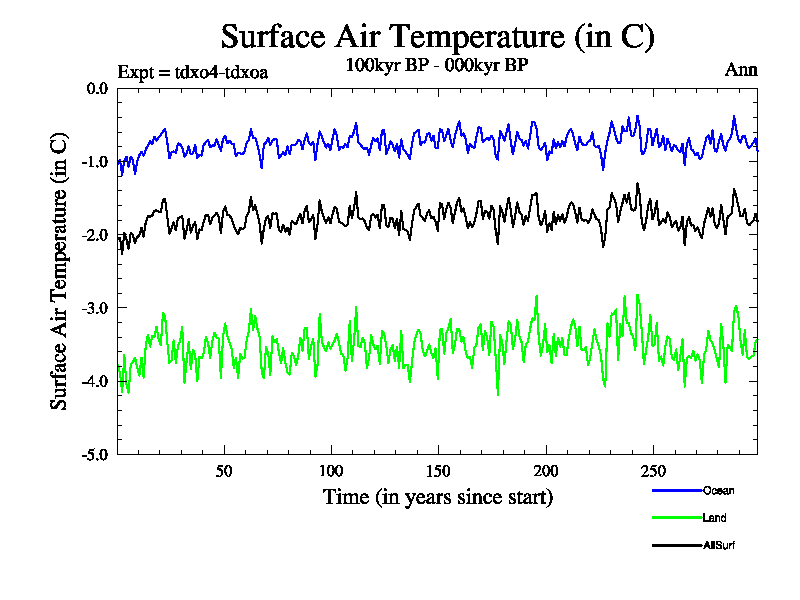 Surface Air Temperature (in C)

Expt = tdxo4-tdxoa

100kyr BP - 000kyr BP

Ann

Surface Air Temperature (in C)

0.0
-1.0
-2.0
-3.0
-4.0
-5.0

50
100
150
200
250

Time (in years since start)

Ocean
Land
AllSurf